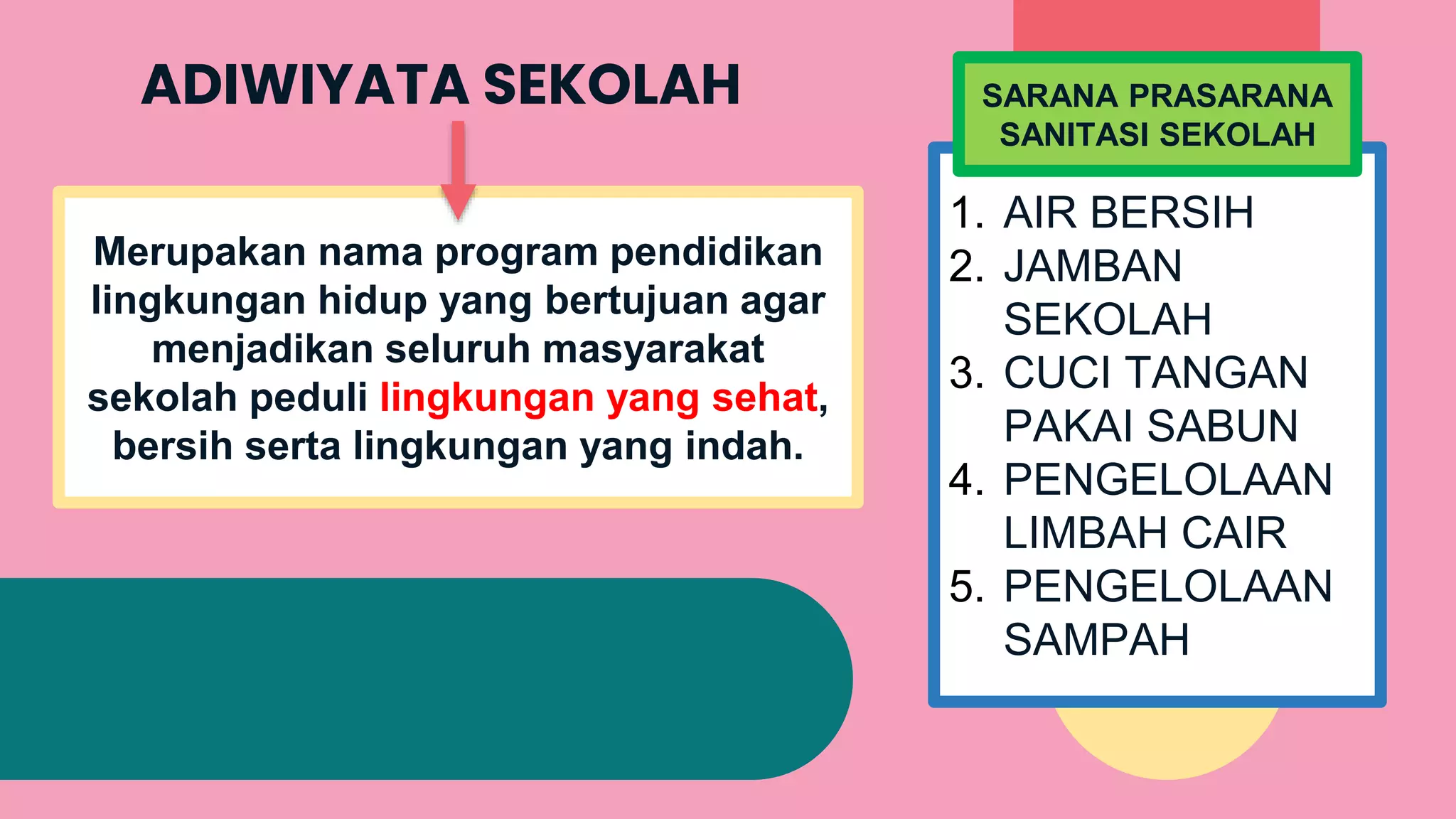 ADIWIYATA SEKOLAH

Merupakan nama program pendidikan lingkungan hidup yang bertujuan agar menjadikan seluruh masyarakat sekolah peduli lingkungan yang sehat, bersih serta lingkungan yang indah.

SARANA PRASARANA SANITASI SEKOLAH

1. AIR BERSIH
2. JAMBAN SEKOLAH
3. CUCI TANGAN PAKAI SABUN
4. PENGELOLAAN LIMBAH CAIR
5. PENGELOLAAN SAMPAH